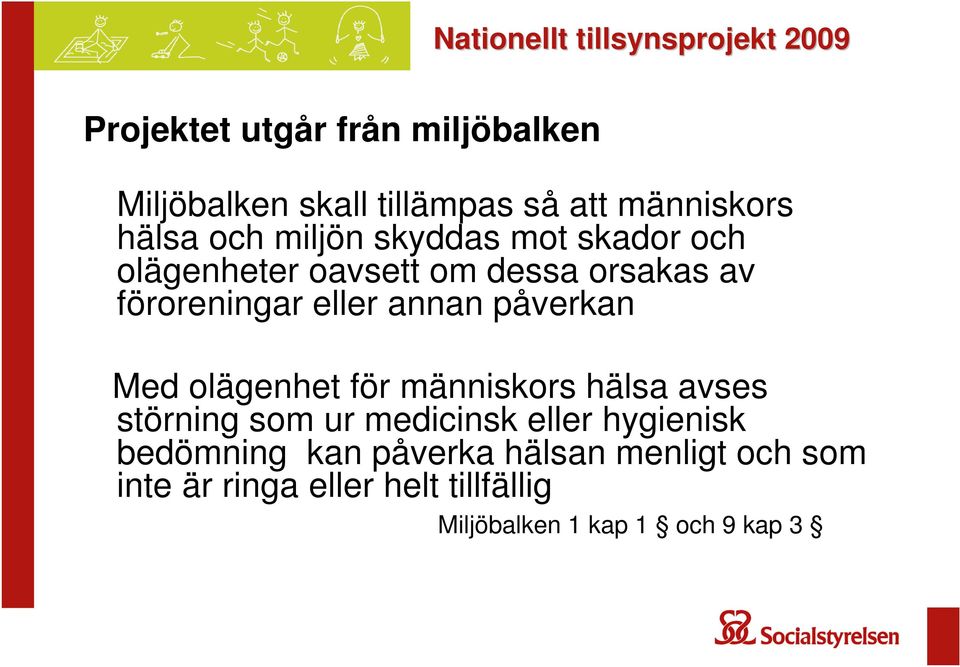 Nationellt tillsynsprojekt 2009

Projektet utgår från miljöbalken

Miljöbalken skall tillämpas så att människors hälsa och miljön skyddas mot skador och olägenheter oavsett om dessa orsakas av föroreningar eller annan påverkan

Med olägenhet för människors hälsa avses störning som ur medicinsk eller hygienisk bedömning kan påverka hälsan menligt och som inte är ringa eller helt tillfällig

Miljöbalken 1 kap 1 § och 9 kap 3 §

Socialstyrelsen